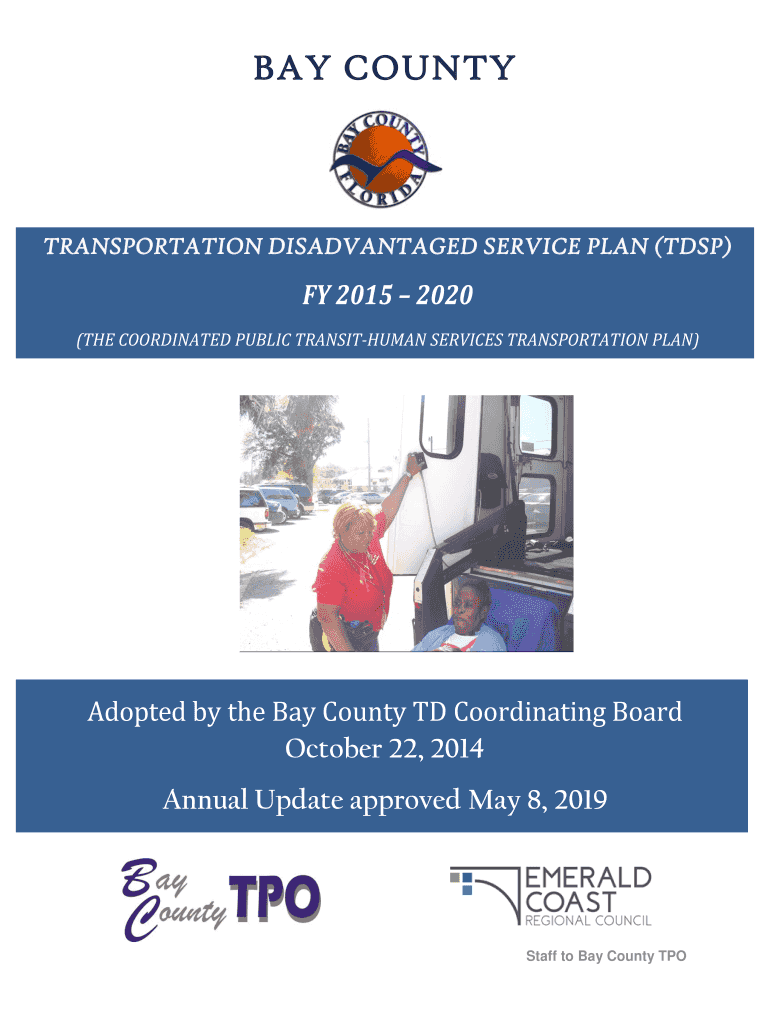 BAY COUNTY

BAY COUNTY FLORIDA

TRANSPORTATION DISADVANTAGED SERVICE PLAN (TDSP)

FY 2015 – 2020

(THE COORDINATED PUBLIC TRANSIT-HUMAN SERVICES TRANSPORTATION PLAN)

Adopted by the Bay County TD Coordinating Board October 22, 2014

Annual Update approved May 8, 2019

Bay County TPO

EMERALD COAST REGIONAL COUNCIL

Staff to Bay County TPO